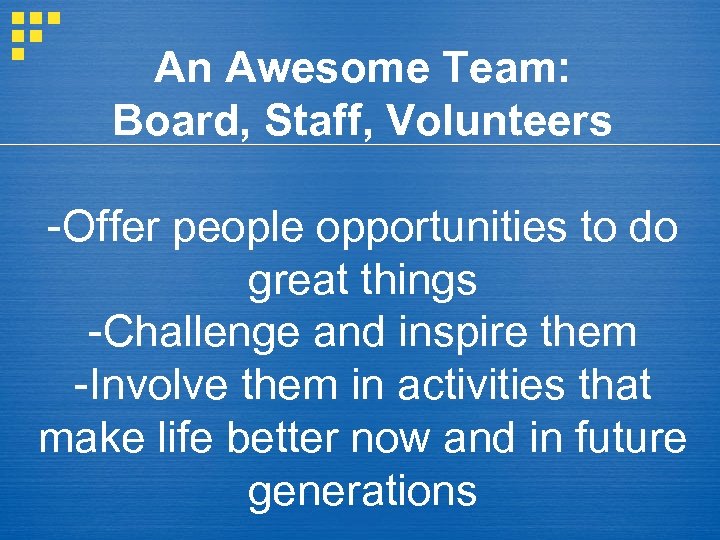 An Awesome Team:
Board, Staff, Volunteers

-Offer people opportunities to do great things
-Challenge and inspire them
-Involve them in activities that make life better now and in future generations